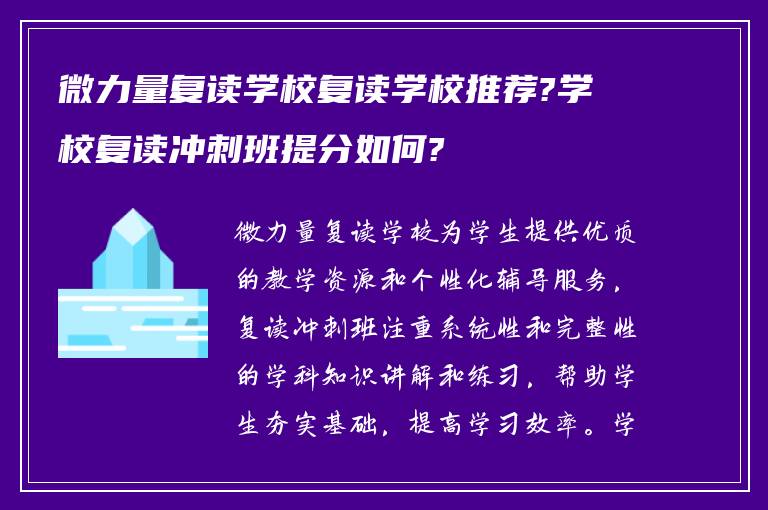 微力量复读学校复读学校推荐?学校复读冲刺班提分如何?

微力量复读学校为学生提供优质的教学资源和个性化辅导服务，复读冲刺班注重系统性和完整性的学科知识讲解和练习，帮助学生夯实基础，提高学习效率。学